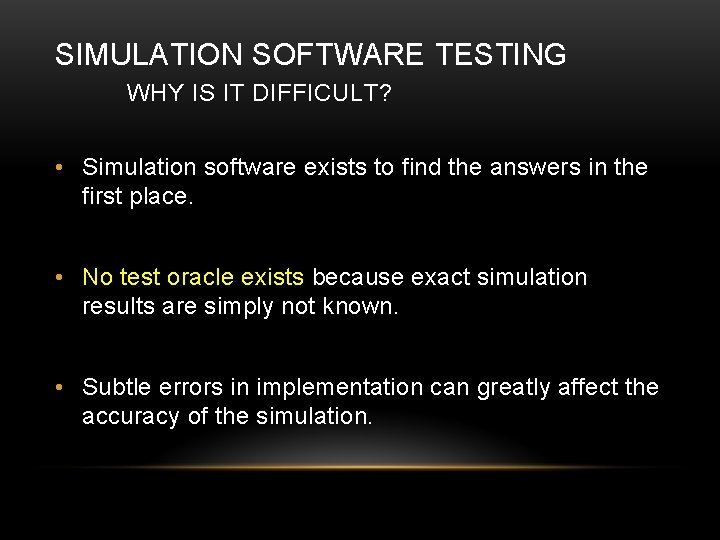 SIMULATION SOFTWARE TESTING

WHY IS IT DIFFICULT?

• Simulation software exists to find the answers in the first place.

• No test oracle exists because exact simulation results are simply not known.

• Subtle errors in implementation can greatly affect the accuracy of the simulation.